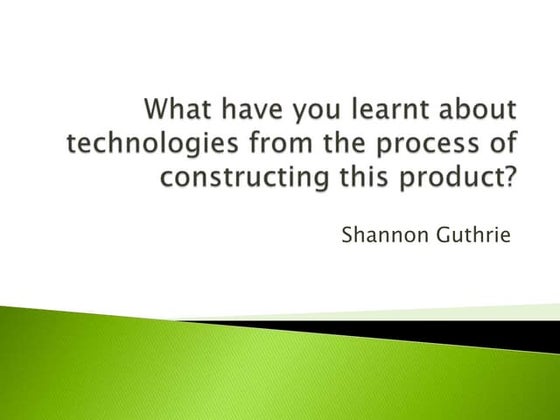 What have you learnt about technologies from the process of constructing this product?

Shannon Guthrie